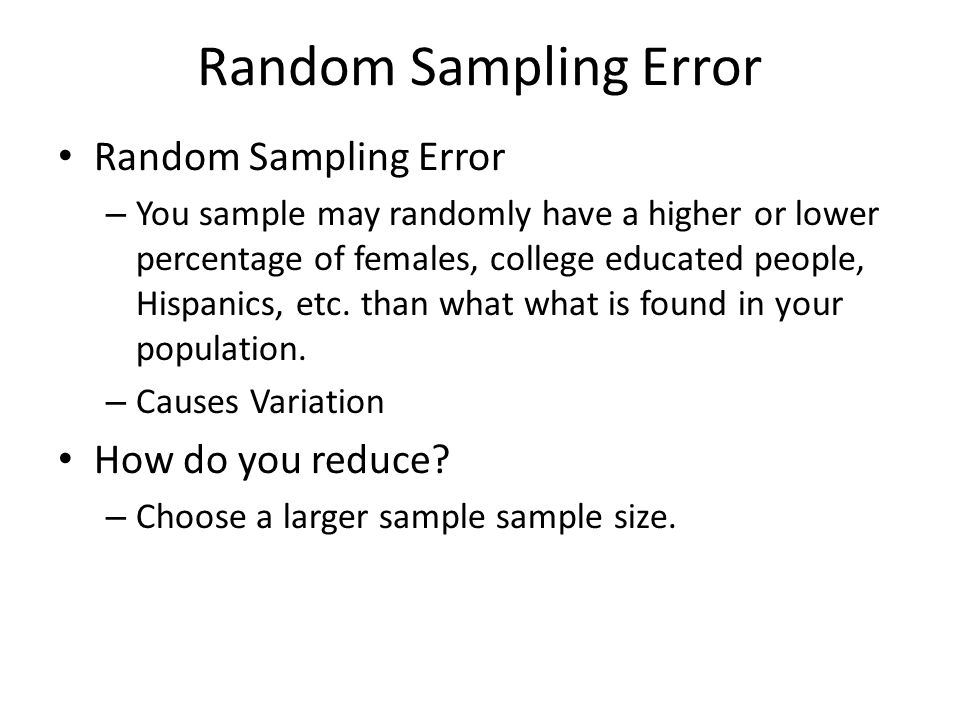 Random Sampling Error

• Random Sampling Error
– You sample may randomly have a higher or lower percentage of females, college educated people, Hispanics, etc. than what what is found in your population.
– Causes Variation

• How do you reduce?
– Choose a larger sample sample size.